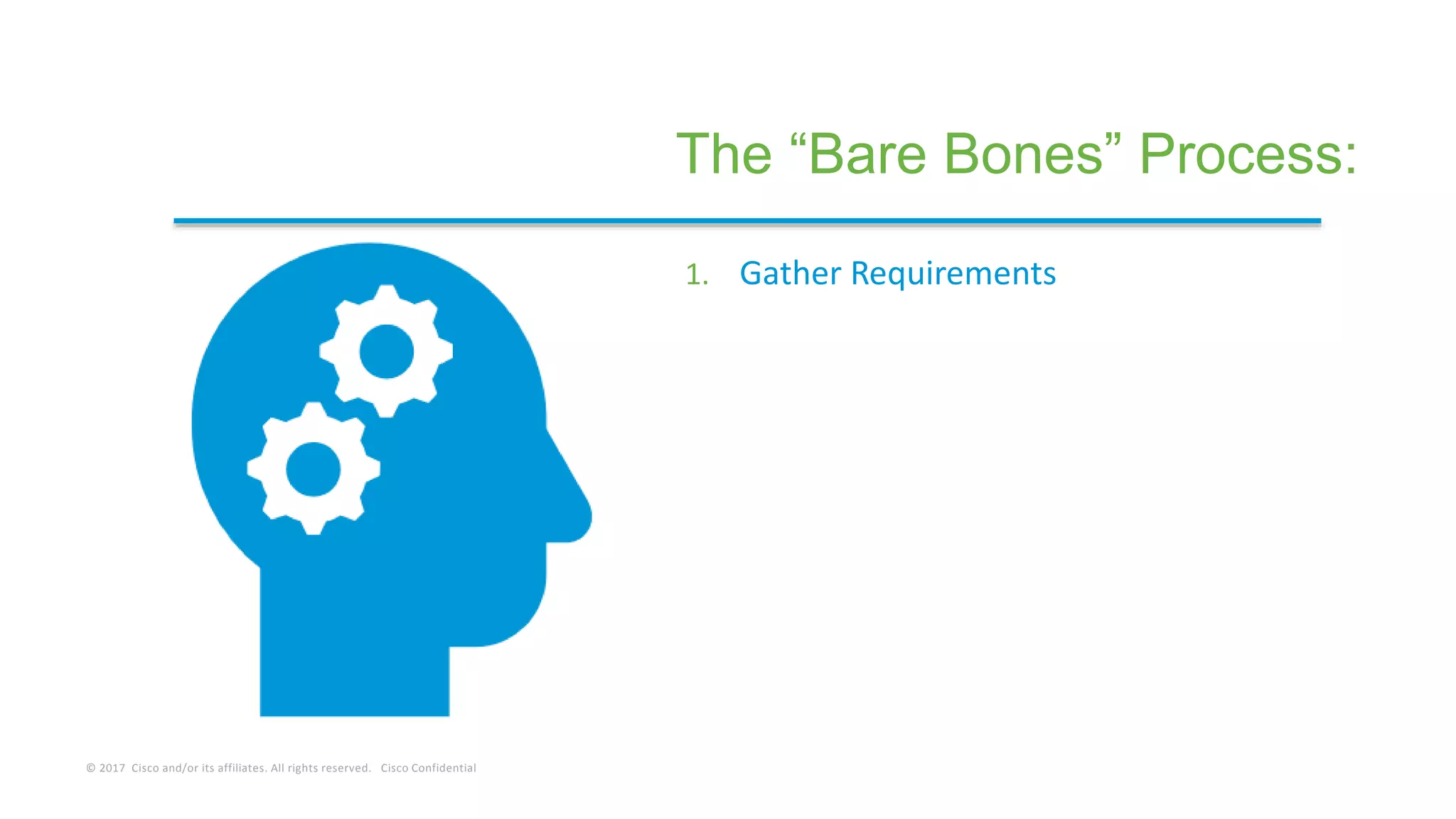 The “Bare Bones” Process:

1. Gather Requirements

© 2017 Cisco and/or its affiliates. All rights reserved. Cisco Confidential